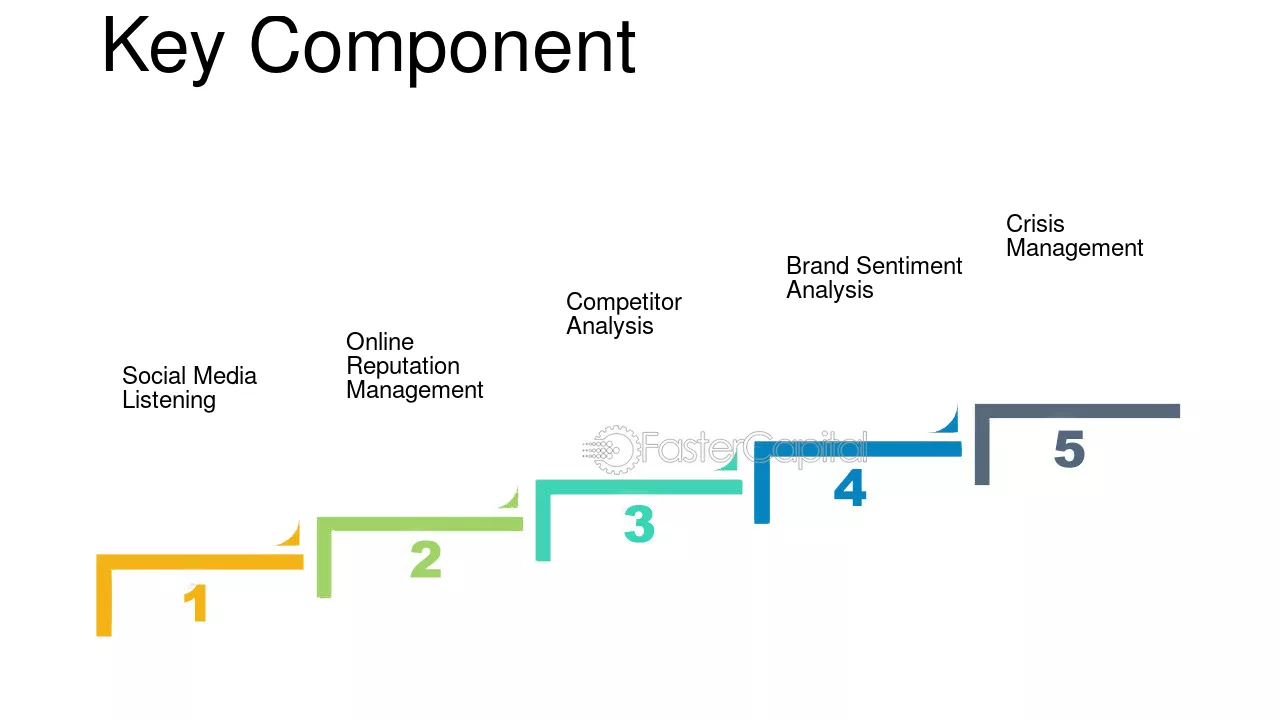 Key Component

Social Media Listening

1

Online Reputation Management

2

Competitor Analysis

3

Brand Sentiment Analysis

4

Crisis Management

5

FasterCapital